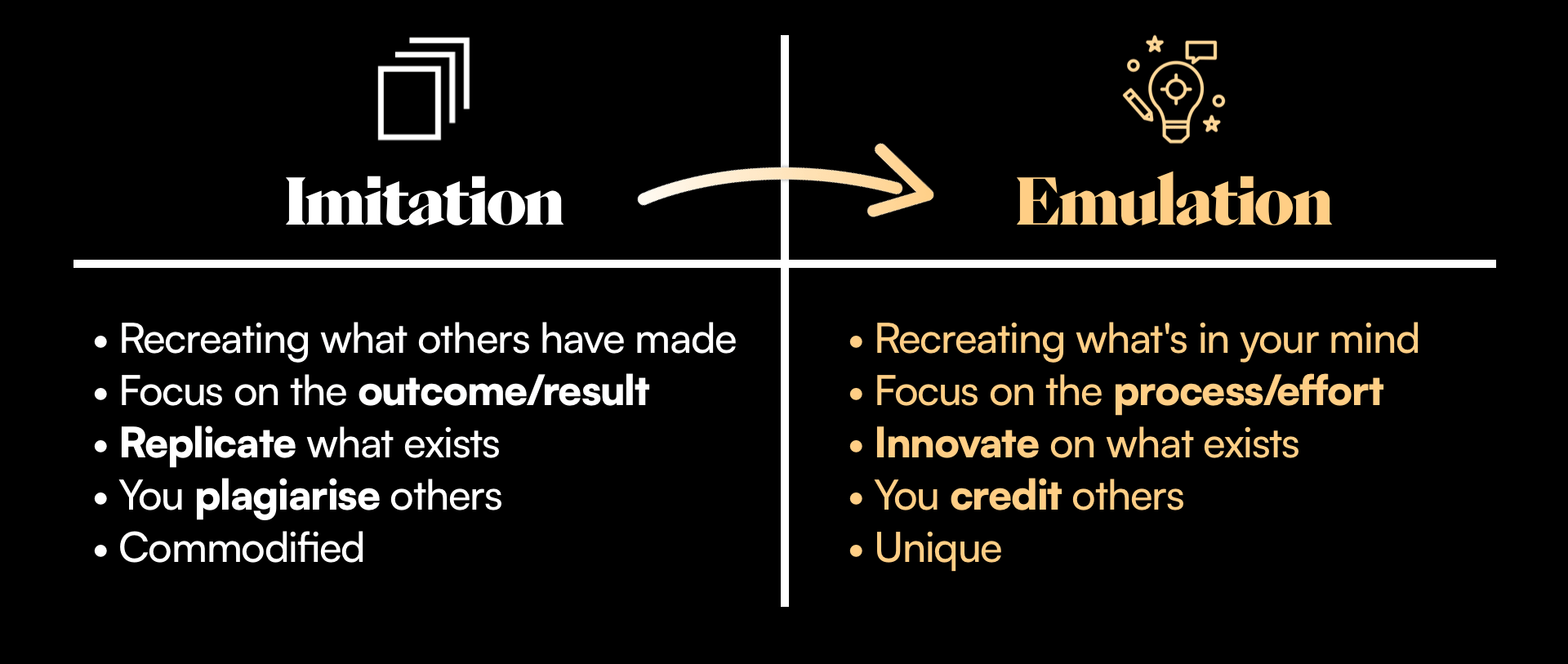 Imitation

• Recreating what others have made
• Focus on the outcome/result
• Replicate what exists
• You plagiarise others
• Commodified

Emulation

• Recreating what's in your mind
• Focus on the process/effort
• Innovate on what exists
• You credit others
• Unique